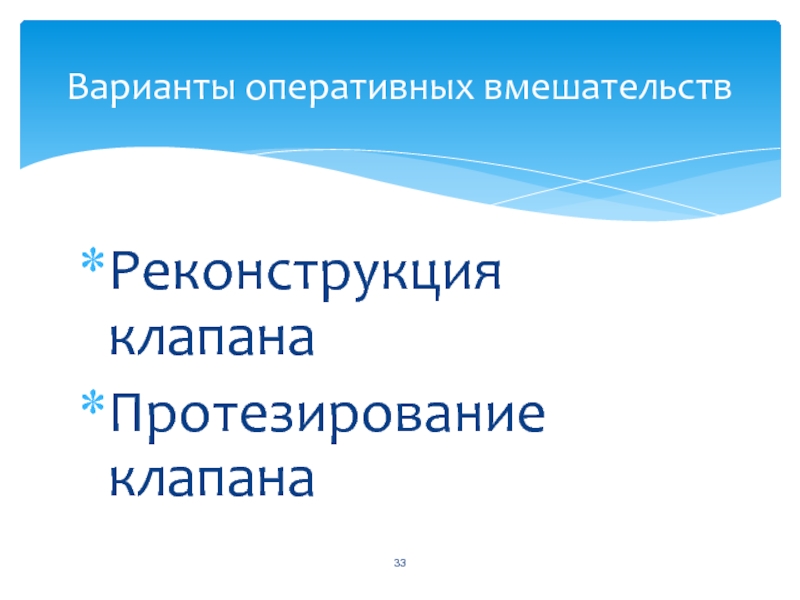 Варианты оперативных вмешательств

* Реконструкция клапана
* Протезирование клапана

33